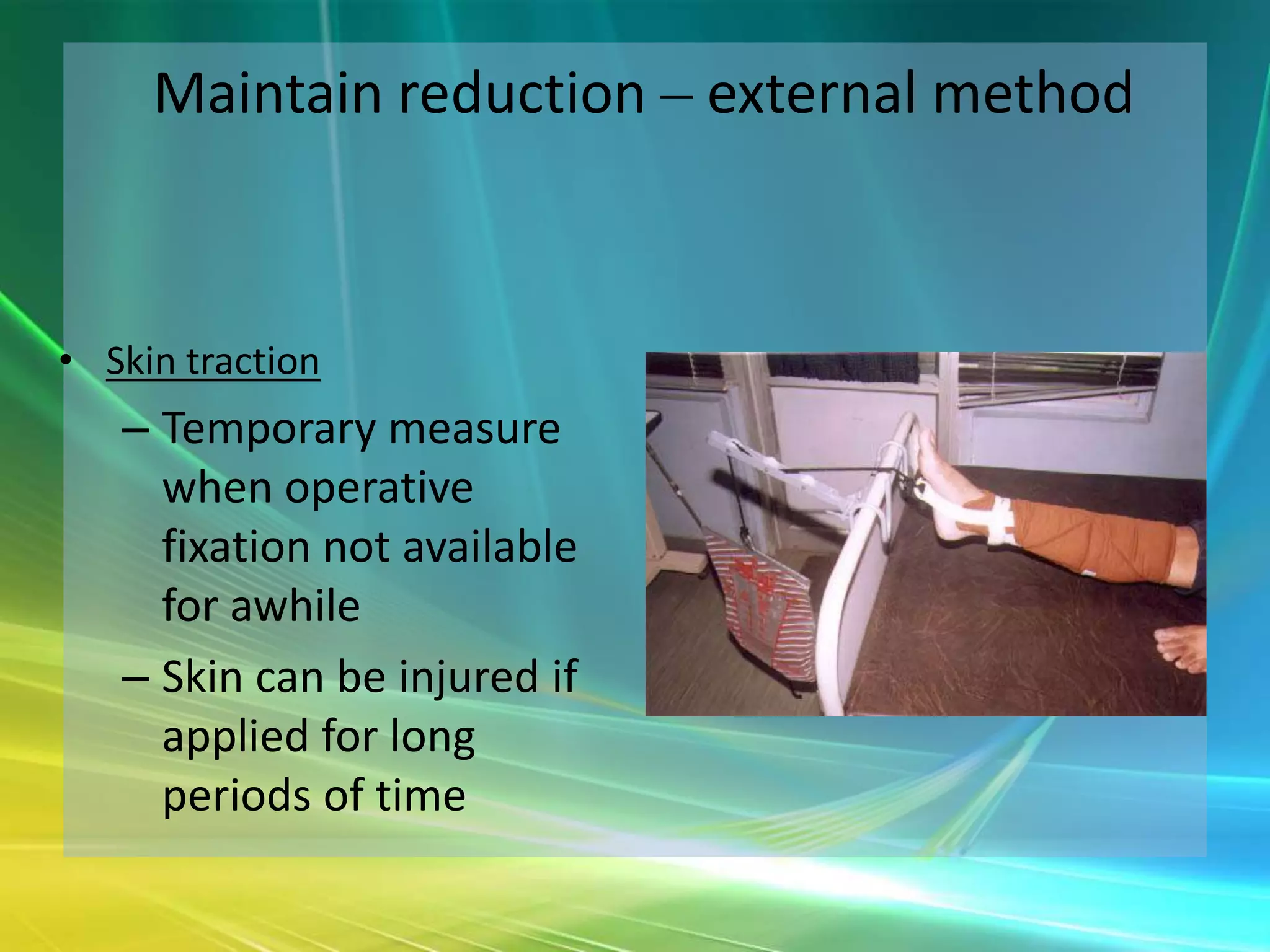 Maintain reduction – external method

• Skin traction
– Temporary measure when operative fixation not available for awhile
– Skin can be injured if applied for long periods of time